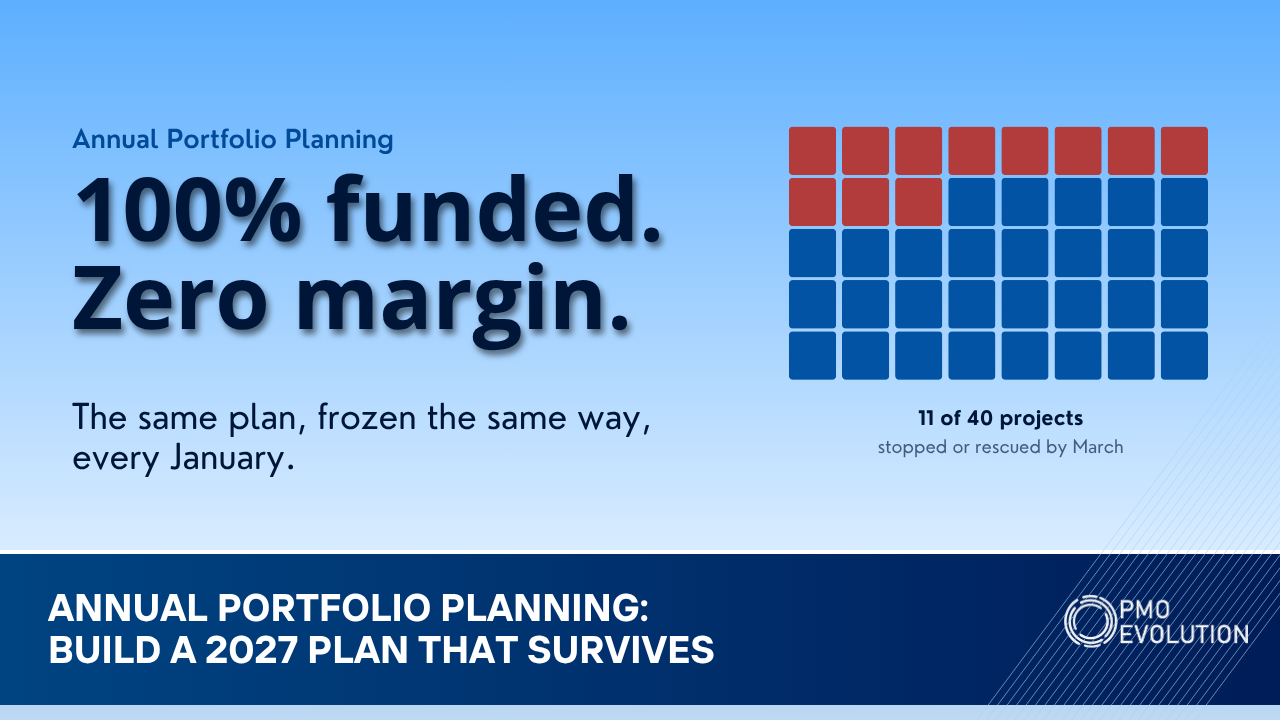 Annual Portfolio Planning

100% funded.
Zero margin.

The same plan, frozen the same way, every January.

11 of 40 projects
stopped or rescued by March

ANNUAL PORTFOLIO PLANNING:
BUILD A 2027 PLAN THAT SURVIVES

PMO
EVOLUTION